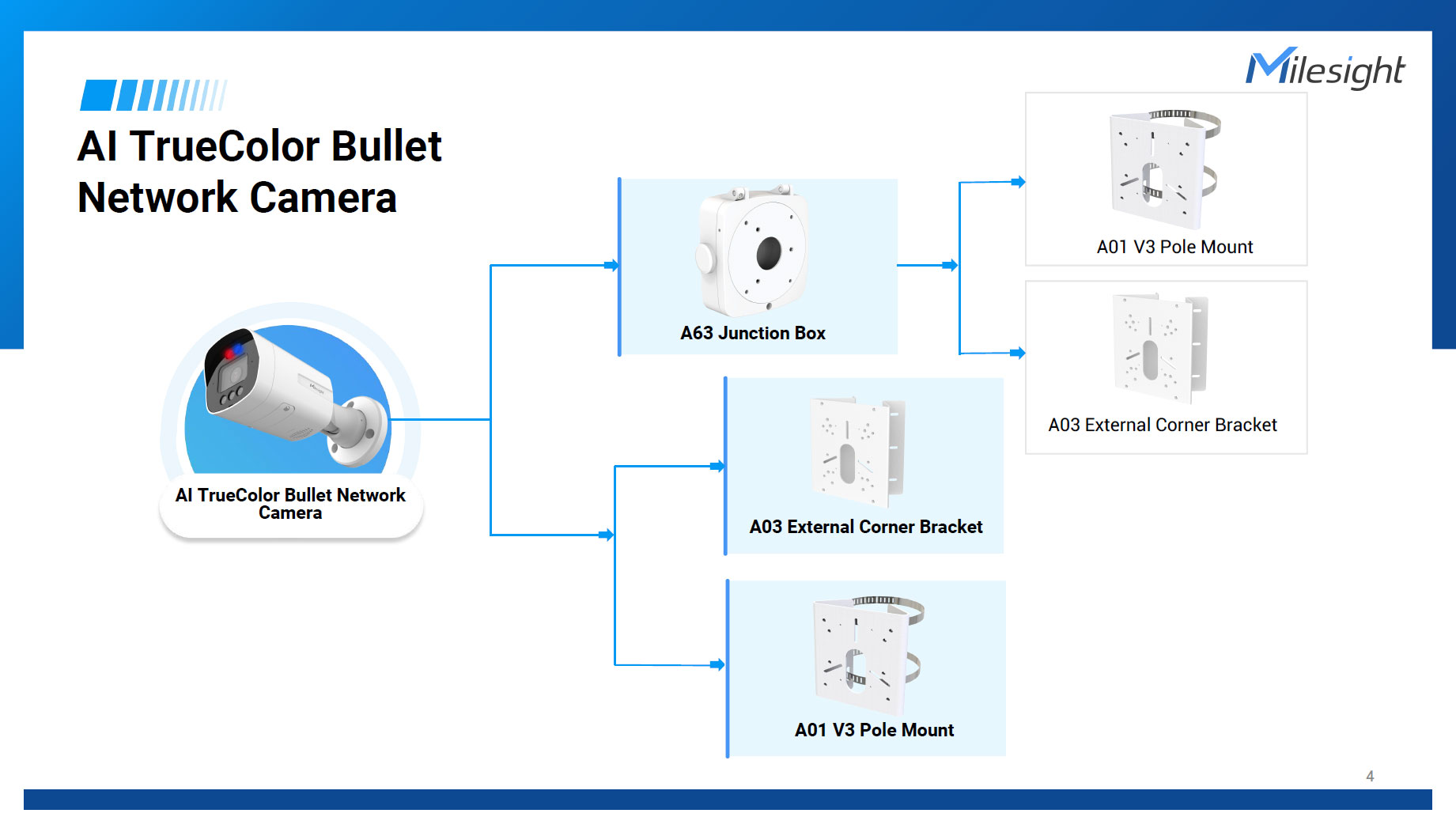 Milesight

AI TrueColor Bullet Network Camera

AI TrueColor Bullet Network Camera

A63 Junction Box

A01 V3 Pole Mount

A03 External Corner Bracket

A03 External Corner Bracket

A01 V3 Pole Mount

4